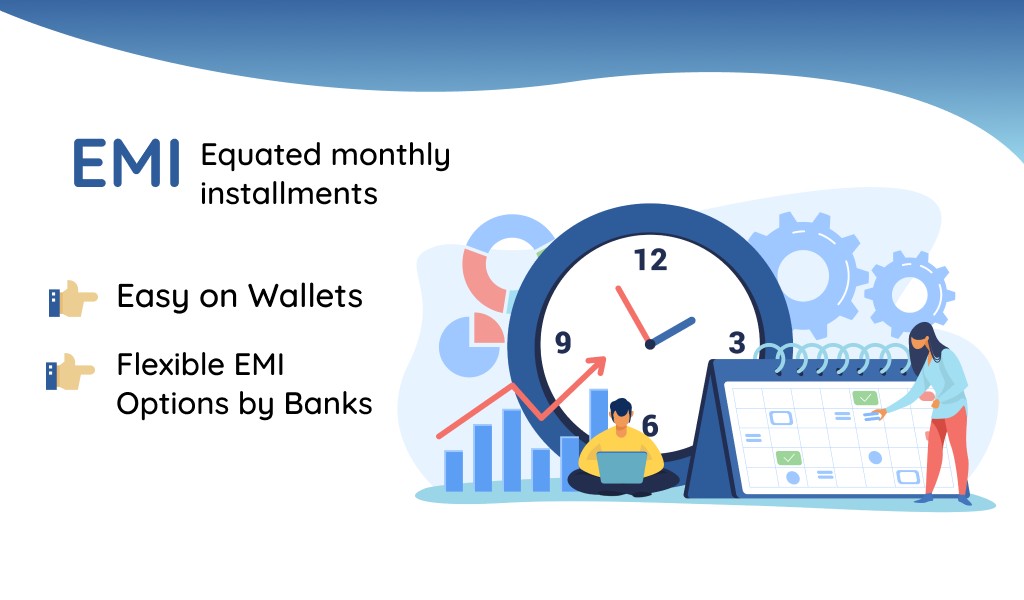 EMI Equated monthly installments

Easy on Wallets

Flexible EMI Options by Banks

12
3
6
9